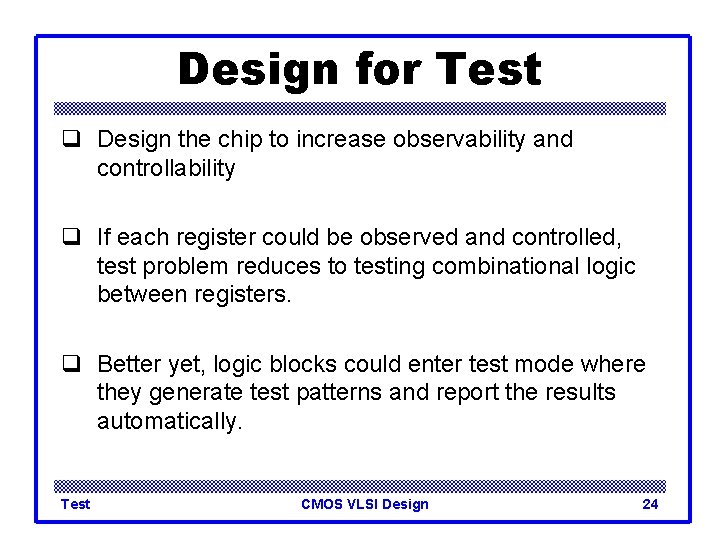 Design for Test

❑ Design the chip to increase observability and controllability

❑ If each register could be observed and controlled, test problem reduces to testing combinational logic between registers.

❑ Better yet, logic blocks could enter test mode where they generate test patterns and report the results automatically.

Test

CMOS VLSI Design

24